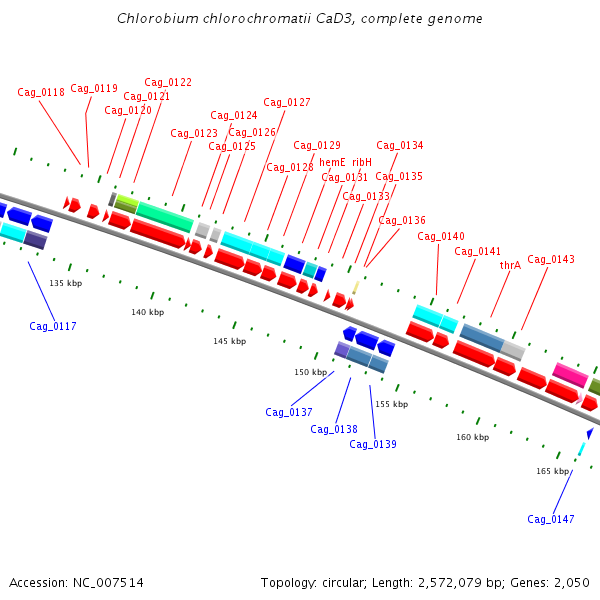 Chlorobium chlorochromatii CaD3, complete genome

Cag_0118
Cag_0119
Cag_0122
Cag_0121
Cag_0120
Cag_0127
Cag_0124
Cag_0123
Cag_0126
Cag_0125
Cag_0129
Cag_0134
hemE
ribH
Cag_0128
Cag_0131
Cag_0135
Cag_0133
Cag_0136
Cag_0140
Cag_0141
thrA
Cag_0143

135 kbp
140 kbp
145 kbp
150 kbp
155 kbp
160 kbp
165 kbp

Cag_0117
Cag_0137
Cag_0138
Cag_0139
Cag_0147

Accession: NC_007514

Topology: circular; Length: 2,572,079 bp; Genes: 2,050